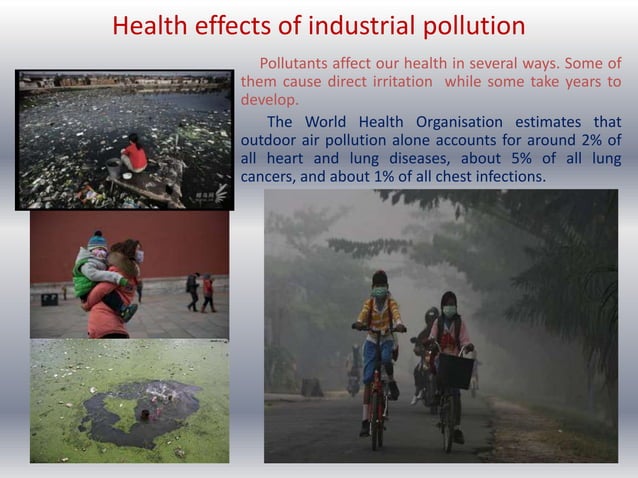 Health effects of industrial pollution

Pollutants affect our health in several ways. Some of them cause direct irritation while some take years to develop.

The World Health Organisation estimates that outdoor air pollution alone accounts for around 2% of all heart and lung diseases, about 5% of all lung cancers, and about 1% of all chest infections.